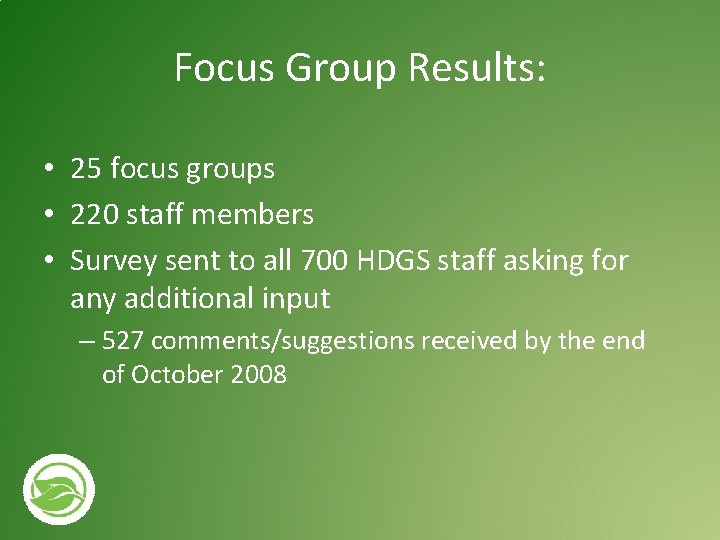 Focus Group Results:

• 25 focus groups
• 220 staff members
• Survey sent to all 700 HDGS staff asking for any additional input
– 527 comments/suggestions received by the end of October 2008